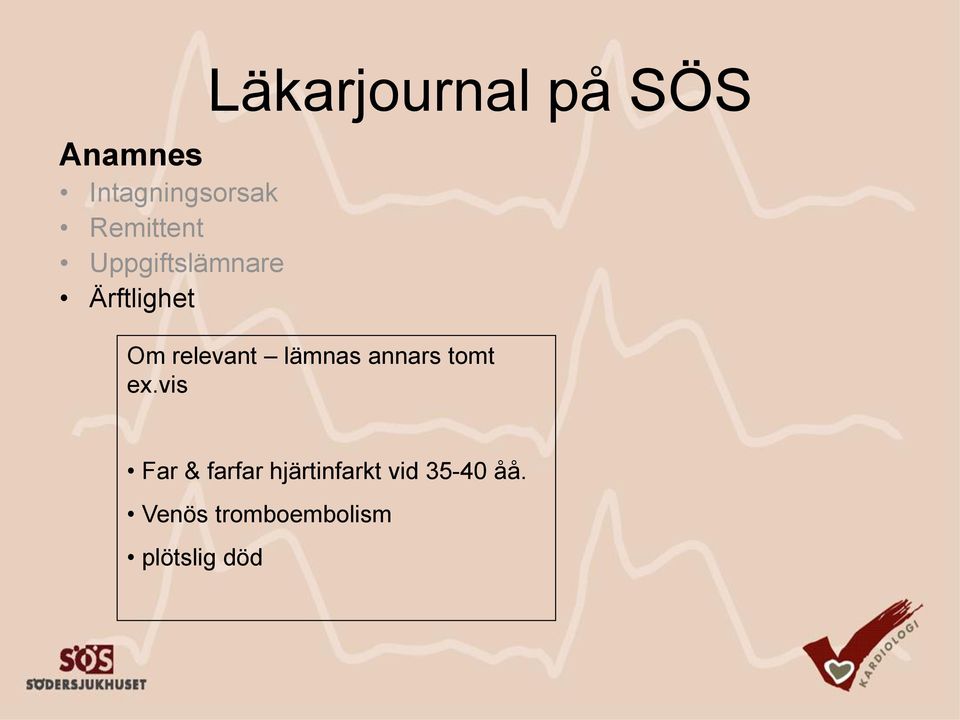 Läkarjournal på SÖS

Anamnes
• Intagningsorsak
• Remittent
• Uppgiftslämnare
• Ärftlighet

Om relevant – lämnas annars tomt ex.vis

• Far & farfar hjärtinfarkt vid 35-40 åå.

• Venös tromboembolism

• plötslig död

SÖS
SÖDERSJUKHUSET

KARDIOLOGI